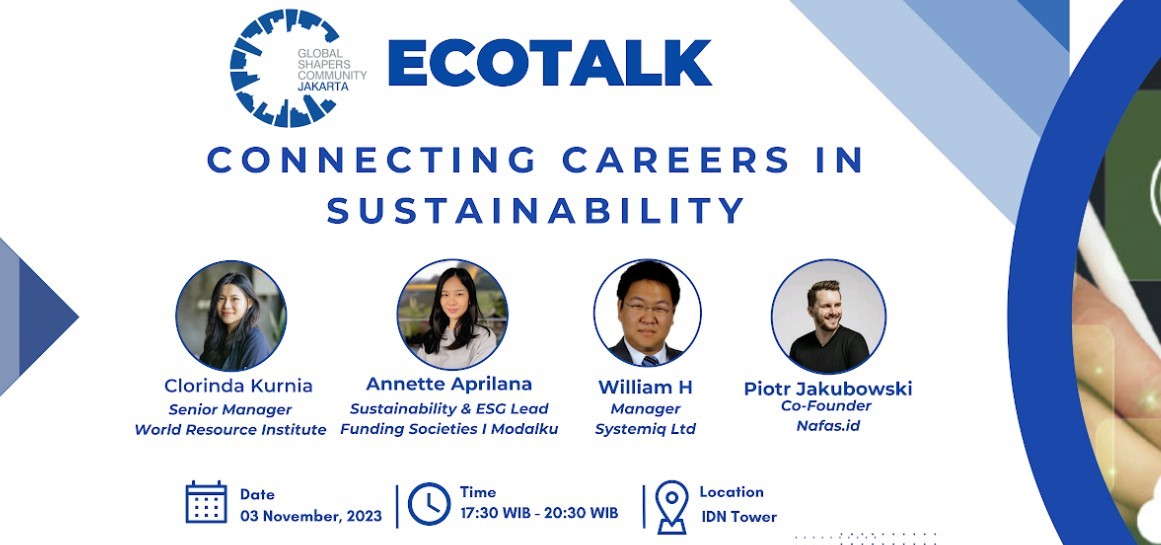 GLOBAL SHAPERS COMMUNITY JAKARTA

ECOTALK

CONNECTING CAREERS IN SUSTAINABILITY

Clorinda Kurnia
Senior Manager
World Resource Institute

Annette Aprilana
Sustainability & ESG Lead
Funding Societies I Modalku

William H
Manager
Systemiq Ltd

Piotr Jakubowski
Co-Founder
Nafas.id

Date
03 November, 2023

Time
17:30 WIB - 20:30 WIB

Location
IDN Tower